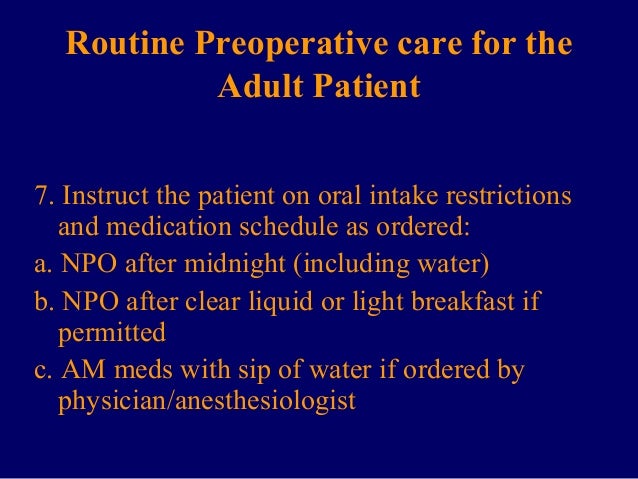 Routine Preoperative care for the Adult Patient

7. Instruct the patient on oral intake restrictions and medication schedule as ordered:

a. NPO after midnight (including water)

b. NPO after clear liquid or light breakfast if permitted

c. AM meds with sip of water if ordered by physician/anesthesiologist